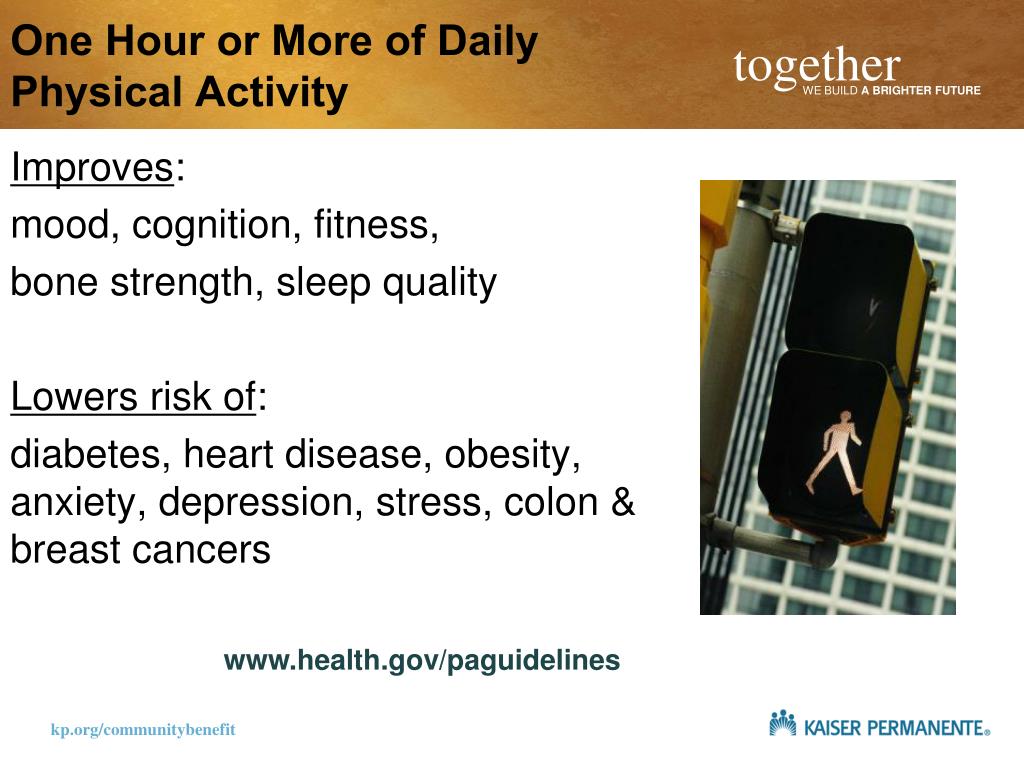 One Hour or More of Daily Physical Activity

together
WE BUILD A BRIGHTER FUTURE

Improves:

mood, cognition, fitness,

bone strength, sleep quality

Lowers risk of:

diabetes, heart disease, obesity, anxiety, depression, stress, colon & breast cancers

www.health.gov/paguidelines

kp.org/communitybenefit

KAISER PERMANENTE®